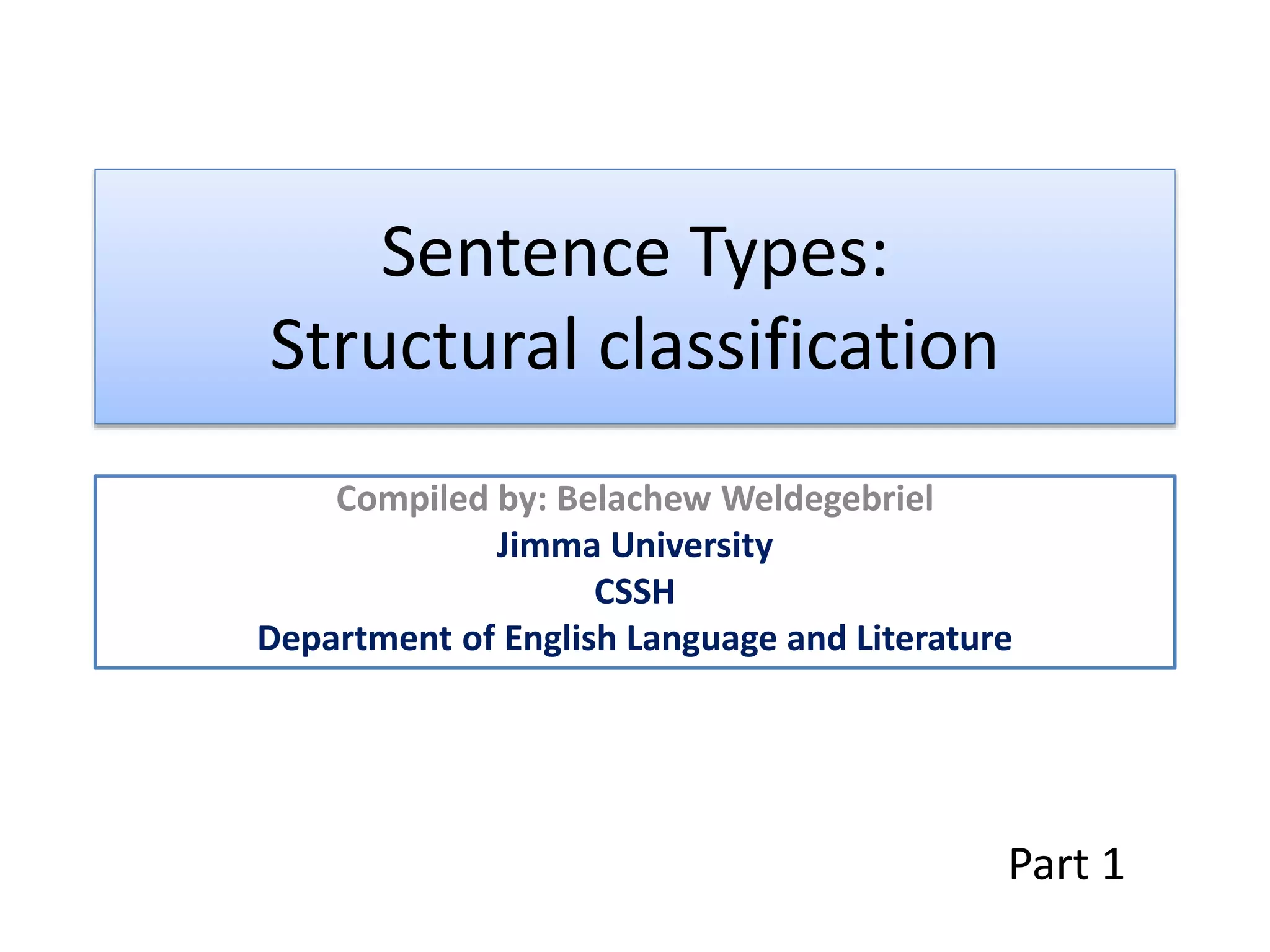 Sentence Types:
Structural classification

Compiled by: Belachew Weldegebriel
Jimma University
CSSH
Department of English Language and Literature

Part 1